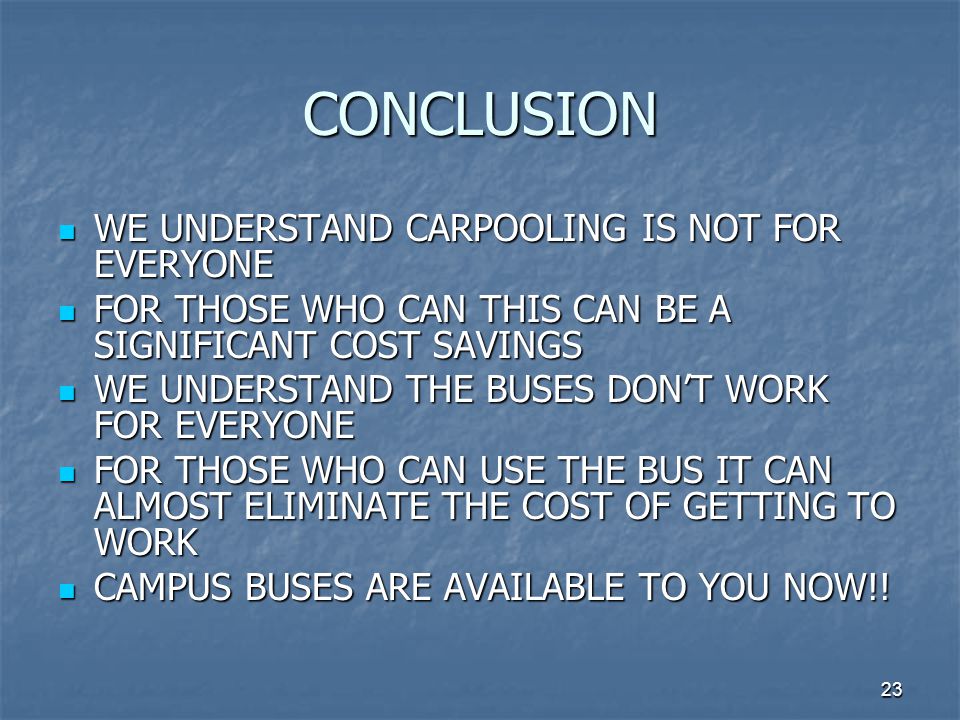 CONCLUSION

- WE UNDERSTAND CARPOOLING IS NOT FOR EVERYONE
- FOR THOSE WHO CAN THIS CAN BE A SIGNIFICANT COST SAVINGS
- WE UNDERSTAND THE BUSES DON'T WORK FOR EVERYONE
- FOR THOSE WHO CAN USE THE BUS IT CAN ALMOST ELIMINATE THE COST OF GETTING TO WORK
- CAMPUS BUSES ARE AVAILABLE TO YOU NOW!!

23